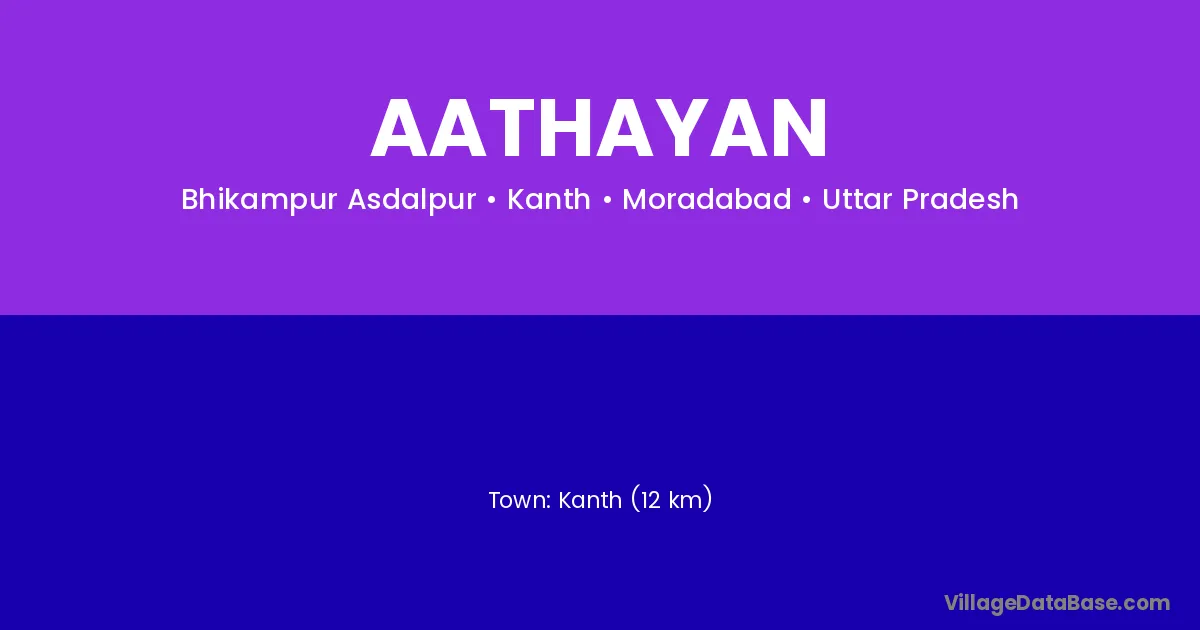 AATHAYAN

Bhikampur Asdalpur • Kanth • Moradabad • Uttar Pradesh

Town: Kanth (12 km)

VillageDataBase.com